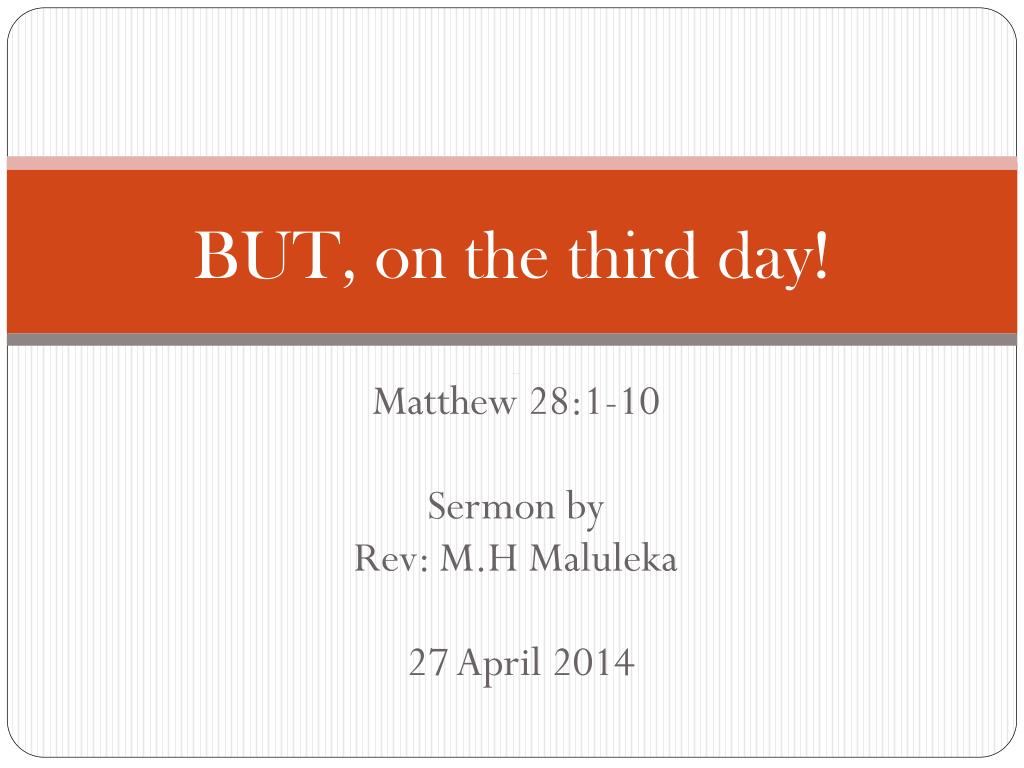 BUT, on the third day!

Matthew 28:1-10

Sermon by
Rev: M.H Maluleka

27 April 2014